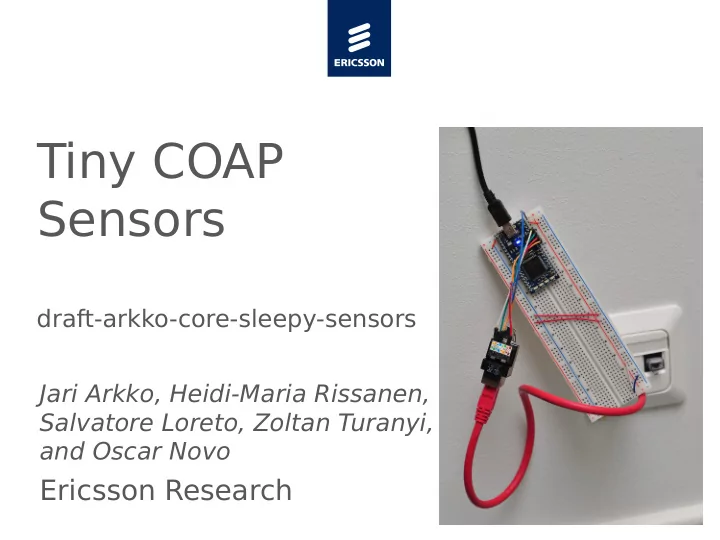 ERICSSON

Tiny COAP Sensors

draft-arkko-core-sleepy-sensors

Jari Arkko, Heidi-Maria Rissanen, Salvatore Loreto, Zoltan Turanyi, and Oscar Novo

Ericsson Research